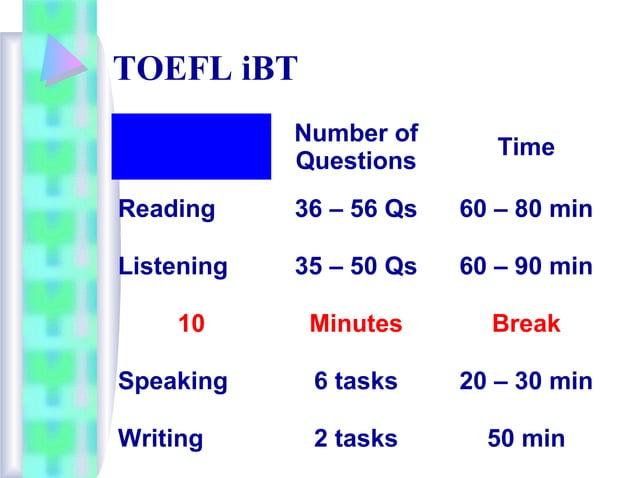 TOEFL iBT

| | Number of Questions | Time |
|---|---|---|
| Reading | 36 – 56 Qs | 60 – 80 min |
| Listening | 35 – 50 Qs | 60 – 90 min |
| 10 | Minutes | Break |
| Speaking | 6 tasks | 20 – 30 min |
| Writing | 2 tasks | 50 min |